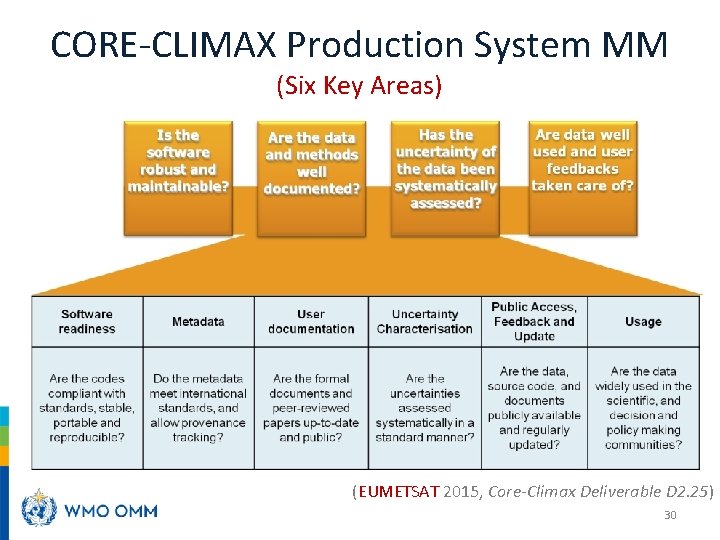 CORE-CLIMAX Production System MM

(Six Key Areas)

Is the software robust and maintainable?

Are the data and methods well documented?

Has the uncertainty of the data been systematically assessed?

Are data well used and user feedbacks taken care of?

| Software readiness | Metadata | User documentation | Uncertainty Characterisation | Public Access, Feedback and Update | Usage |
|---|---|---|---|---|---|
| Are the codes compliant with standards, stable, portable and reproducible? | Do the metadata meet international standards, and allow provenance tracking? | Are the formal documents and peer-reviewed papers up-to-date and public? | Are the uncertainties assessed systematically in a standard manner? | Are the data, source code, and documents publicly available and regularly updated? | Are the data widely used in the scientific, and decision and policy making communities? |

(EUMETSAT 2015, Core-Climax Deliverable D2.25)

WMO OMM

30